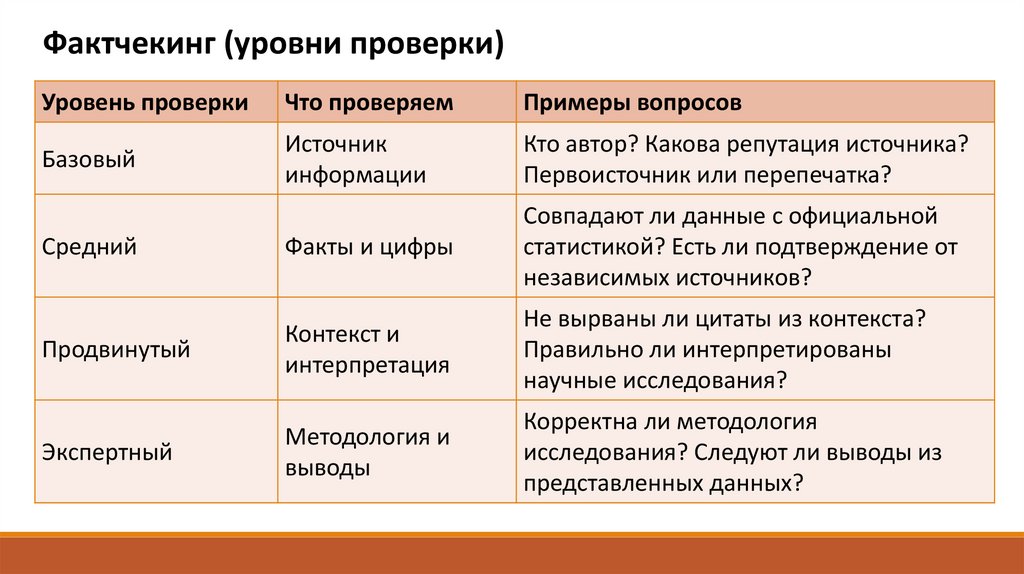 Фактчекинг (уровни проверки)

| Уровень проверки | Что проверяем | Примеры вопросов |
|---|---|---|
| Базовый | Источник информации | Кто автор? Какова репутация источника? Первоисточник или перепечатка? |
| Средний | Факты и цифры | Совпадают ли данные с официальной статистикой? Есть ли подтверждение от независимых источников? |
| Продвинутый | Контекст и интерпретация | Не вырваны ли цитаты из контекста? Правильно ли интерпретированы научные исследования? |
| Экспертный | Методология и выводы | Корректна ли методология исследования? Следуют ли выводы из представленных данных? |